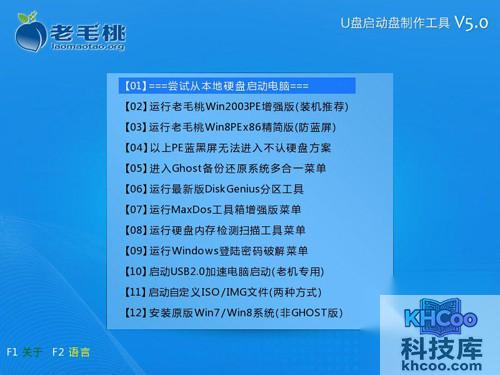 老毛桃
laomaotao.org

U盘启动盘制作工具 V5.0

【01】===尝试从本地硬盘启动电脑===
【02】运行老毛桃Win2003PE增强版(装机推荐)
【03】运行老毛桃Win8PEx86精简版(防蓝屏)
【04】以上PE蓝黑屏无法进入不认硬盘方案
【05】进入Ghost备份还原系统多合一菜单
【06】运行最新版DiskGenius分区工具
【07】运行MaxDos工具箱增强版菜单
【08】运行硬盘内存检测扫描工具菜单
【09】运行Windows登陆密码破解菜单
【10】启动USB2.0加速电脑启动(老机专用)
【11】启动自定义ISO/IMG文件(两种方式)
【12】安装原版Win7/Win8系统(非GHOST版)

F1 关于 F2 语言

KHCoo
科技库
khcoo.com